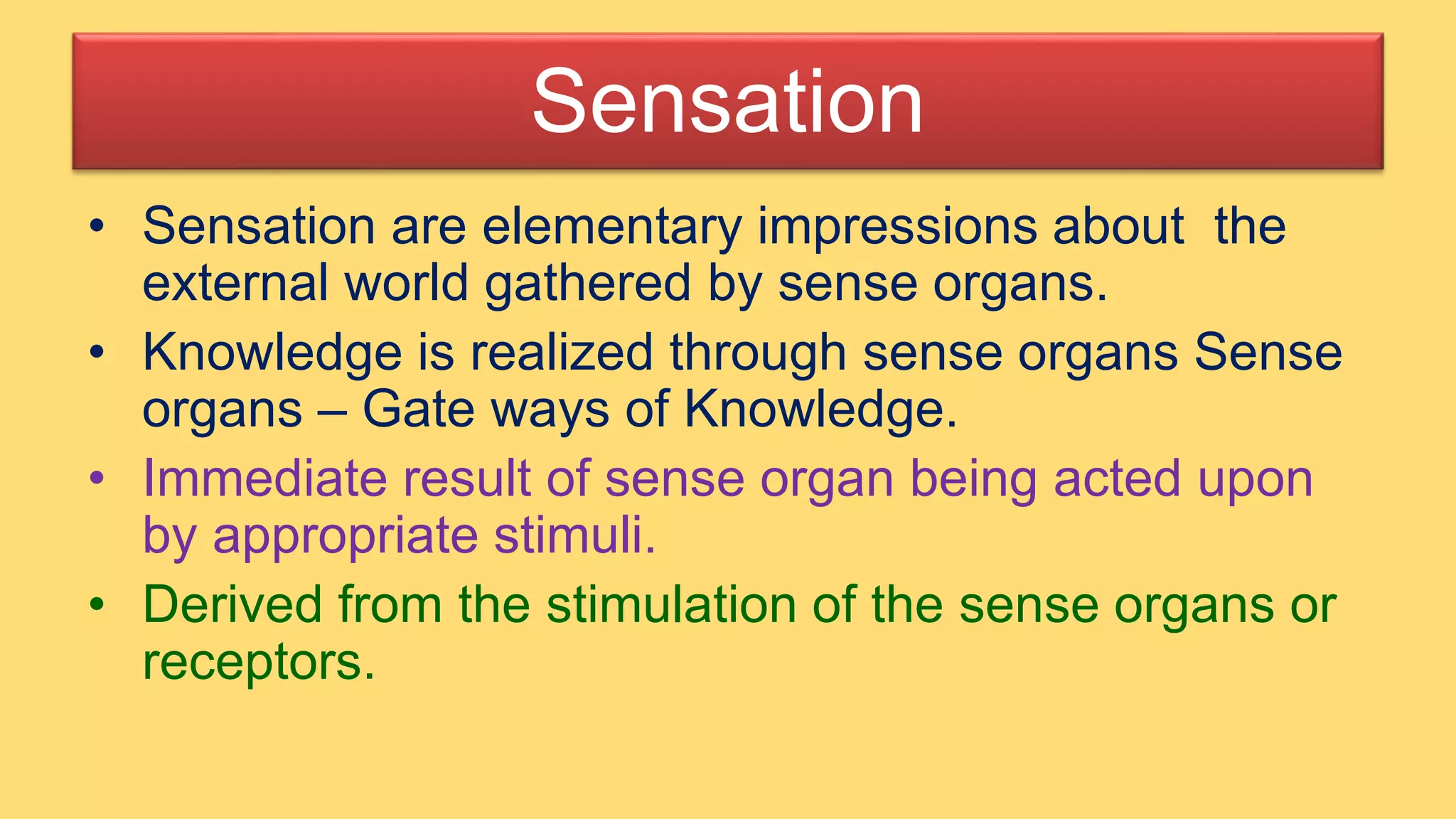 Sensation

• Sensation are elementary impressions about the external world gathered by sense organs.
• Knowledge is realized through sense organs Sense organs – Gate ways of Knowledge.
• Immediate result of sense organ being acted upon by appropriate stimuli.
• Derived from the stimulation of the sense organs or receptors.